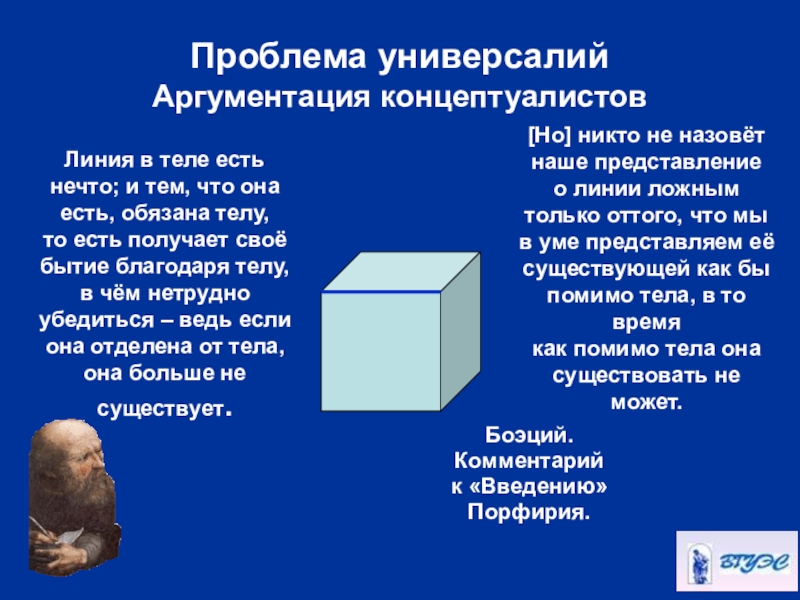 Проблема универсалий
Аргументация концептуалистов

Линия в теле есть нечто; и тем, что она есть, обязана телу, то есть получает своё бытие благодаря телу, в чём нетрудно убедиться – ведь если она отделена от тела, она больше не существует.

[Но] никто не назовёт наше представление о линии ложным только оттого, что мы в уме представляем её существующей как бы помимо тела, в то время как помимо тела она существовать не может.

Боэций.
Комментарий к «Введению» Порфирия.

ВГУЭС